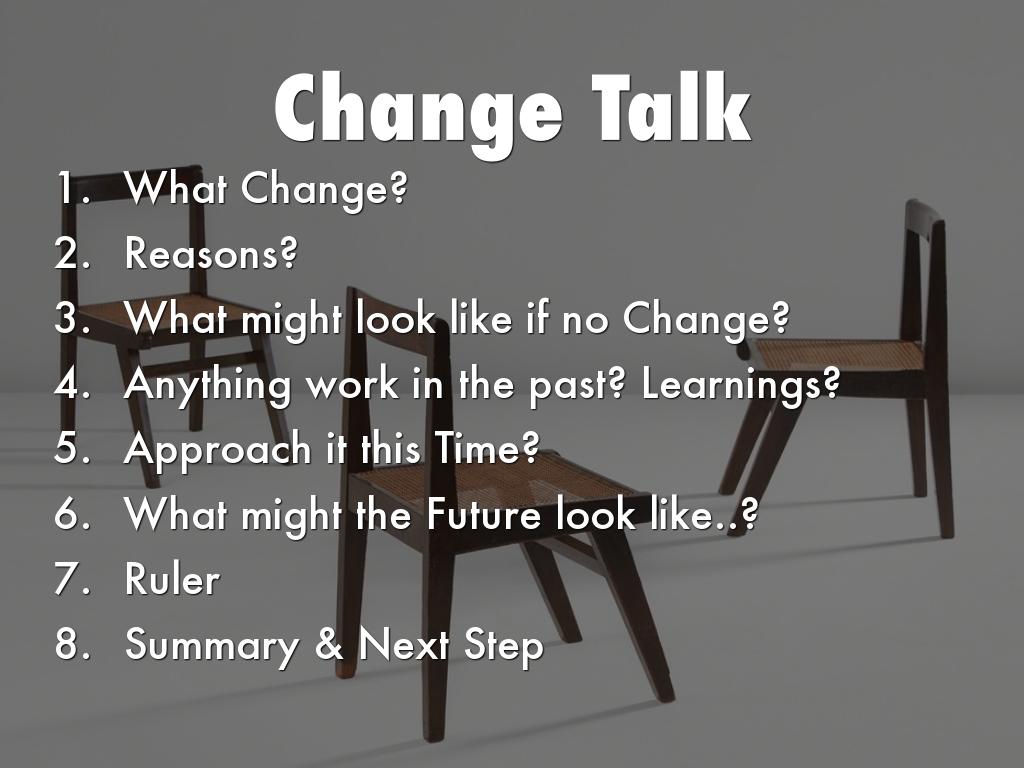 Change Talk

1. What Change?
2. Reasons?
3. What might look like if no Change?
4. Anything work in the past? Learnings?
5. Approach it this Time?
6. What might the Future look like..?
7. Ruler
8. Summary & Next Step